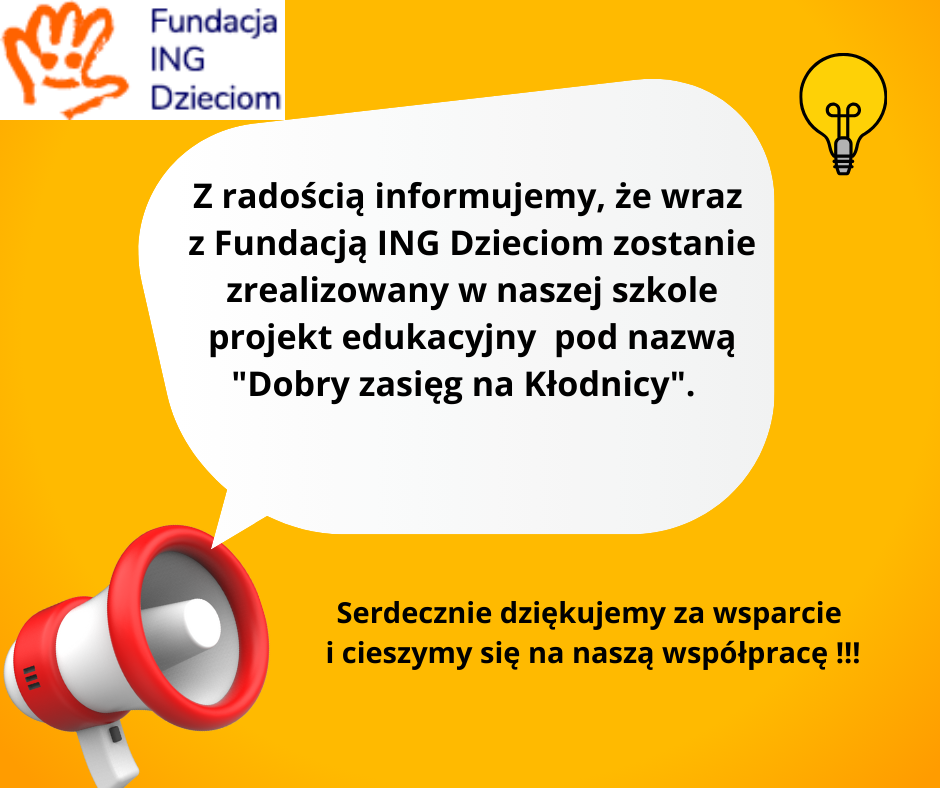 Fundacja ING Dzieciom

Z radością informujemy, że wraz z Fundacją ING Dzieciom zostanie zrealizowany w naszej szkole projekt edukacyjny pod nazwą "Dobry zasięg na Kłodnicy".

Serdecznie dziękujemy za wsparcie i cieszymy się na naszą współpracę !!!